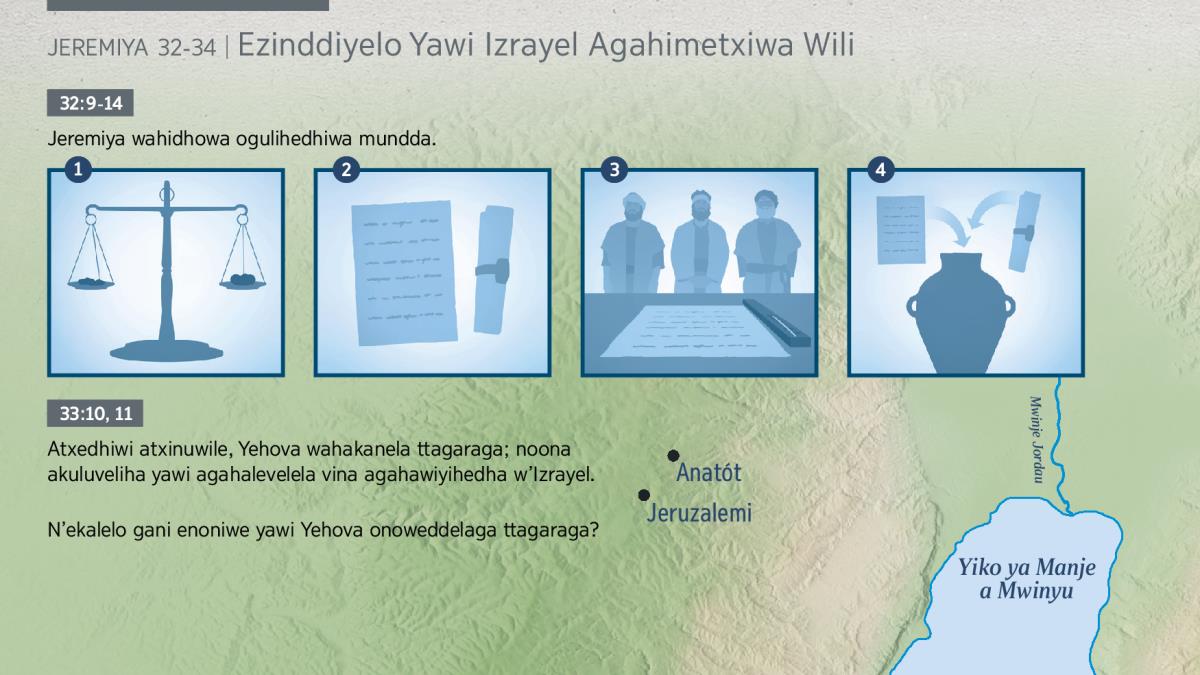 JEREMIYA 32-34 | Ezinddiyelo Yawi Izrayel Agahimetxiwa Wili

32:9-14

Jeremiya wahidhowa ogulihedhiwa mundda.

1

2

3

4

33:10, 11

Atxedhiwi atxinuwile, Yehova wahakanela ttagaraga; noona akuluveliha yawi agahalevelela vina agahawiyihedha w'Izrayel.

N'ekalelo gani enoniwe yawi Yehova onoweddelaga ttagaraga?

Anatót

Jeruzalemi

Mwinje Jordau

Yiko ya Manje a Mwinyu